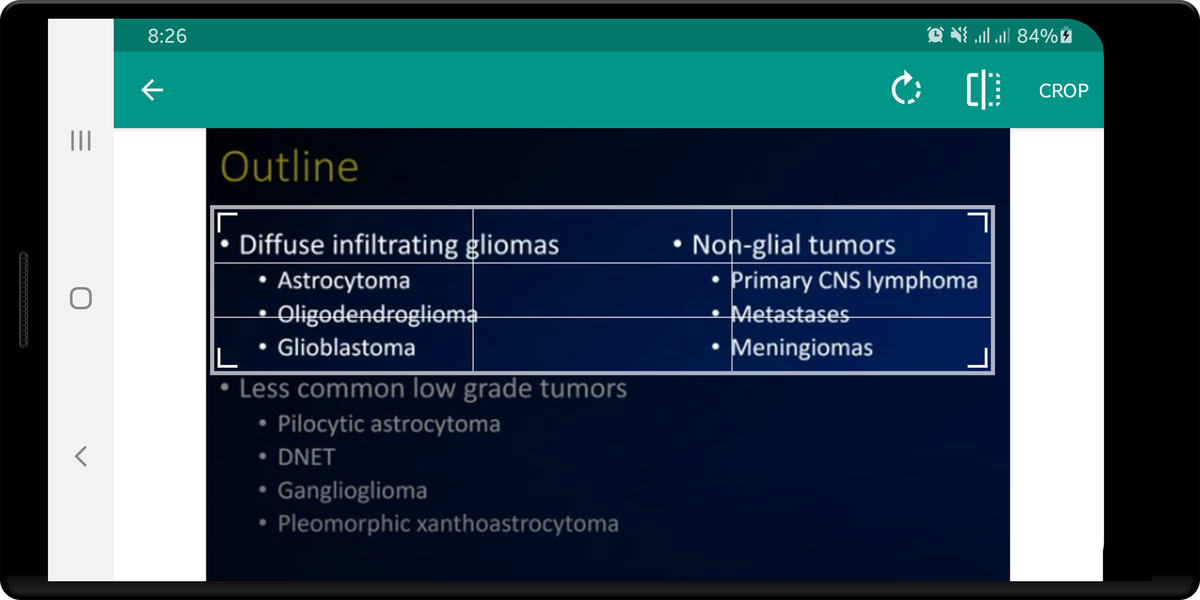 8:26

84%

CROP

Outline

• Diffuse infiltrating gliomas
  • Astrocytoma
  • Oligodendroglioma
  • Glioblastoma
• Less common low grade tumors
  • Pilocytic astrocytoma
  • DNET
  • Ganglioglioma
  • Pleomorphic xanthoastrocytoma

• Non-glial tumors
  • Primary CNS lymphoma
  • Metastases
  • Meningiomas